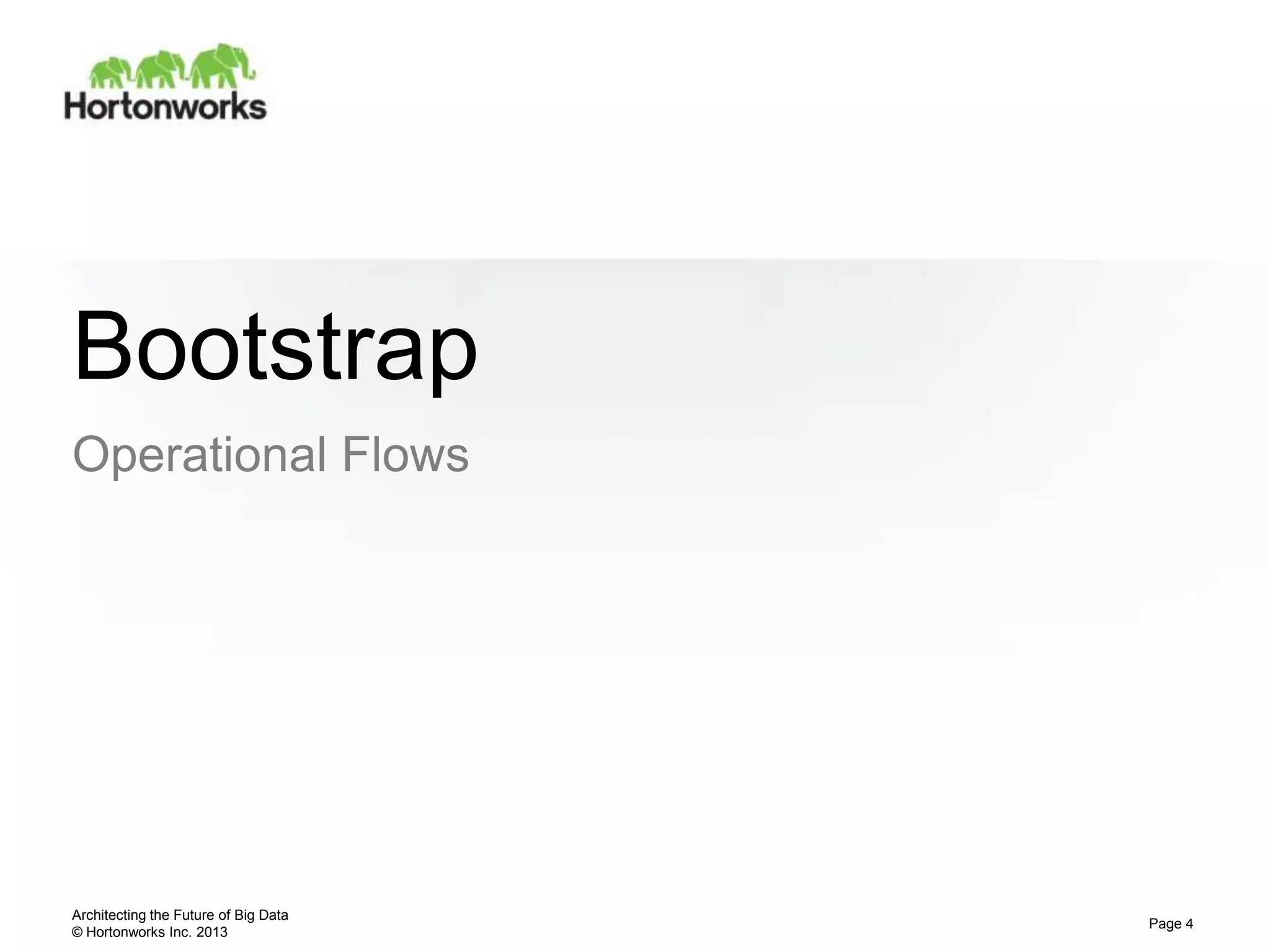 Hortonworks

Bootstrap

Operational Flows

Architecting the Future of Big Data
© Hortonworks Inc. 2013

Page 4